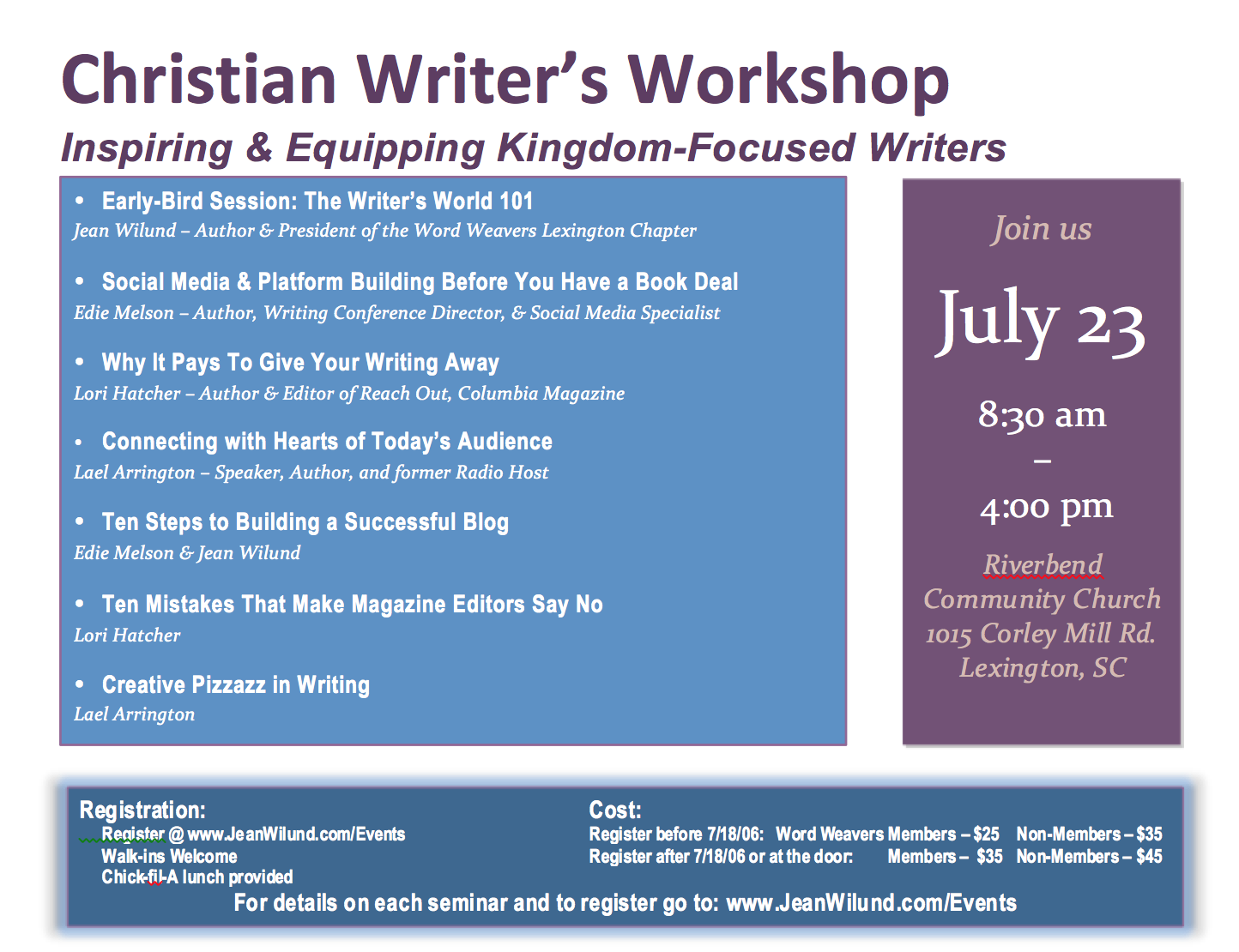 Christian Writer's Workshop

Inspiring & Equipping Kingdom-Focused Writers

• Early-Bird Session: The Writer's World 101
Jean Wilund – Author & President of the Word Weavers Lexington Chapter

• Social Media & Platform Building Before You Have a Book Deal
Edie Melson – Author, Writing Conference Director, & Social Media Specialist

• Why It Pays To Give Your Writing Away
Lori Hatcher – Author & Editor of Reach Out, Columbia Magazine

• Connecting with Hearts of Today's Audience
Lael Arrington – Speaker, Author, and former Radio Host

• Ten Steps to Building a Successful Blog
Edie Melson & Jean Wilund

• Ten Mistakes That Make Magazine Editors Say No
Lori Hatcher

• Creative Pizzazz in Writing
Lael Arrington

Join us

July 23

8:30 am
–
4:00 pm

Riverbend Community Church
1015 Corley Mill Rd.
Lexington, SC

Registration:
Register @ www.JeanWilund.com/Events
Walk-ins Welcome
Chick-fil-A lunch provided

Cost:
Register before 7/18/06: Word Weavers Members – $25 Non-Members – $35
Register after 7/18/06 or at the door: Members – $35 Non-Members – $45

For details on each seminar and to register go to: www.JeanWilund.com/Events